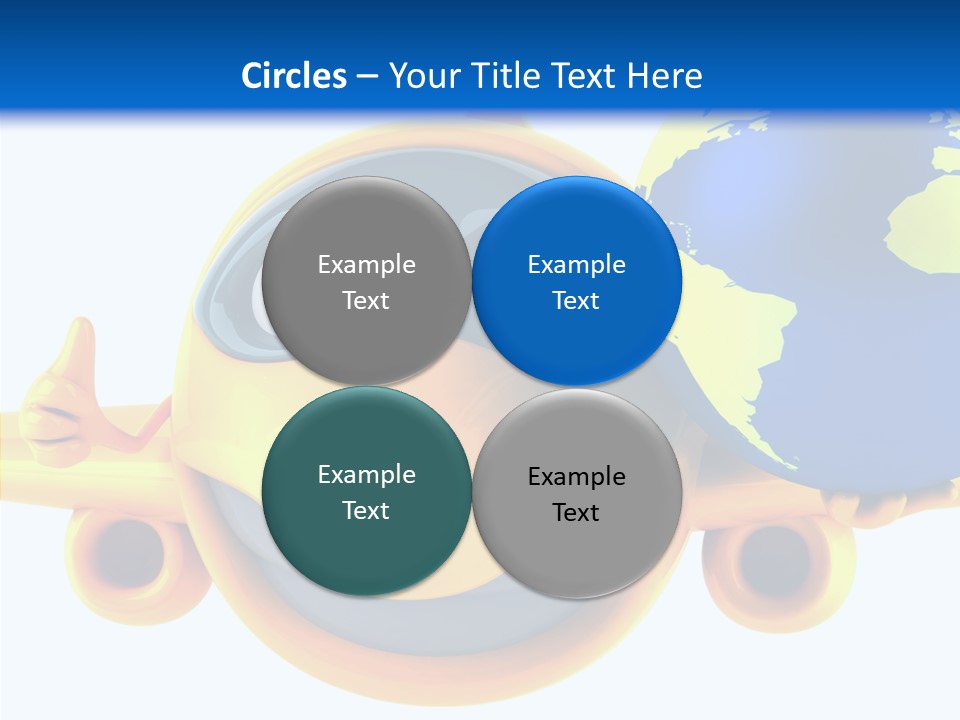 Circles – Your Title Text Here

Example Text

Example Text

Example Text

Example Text